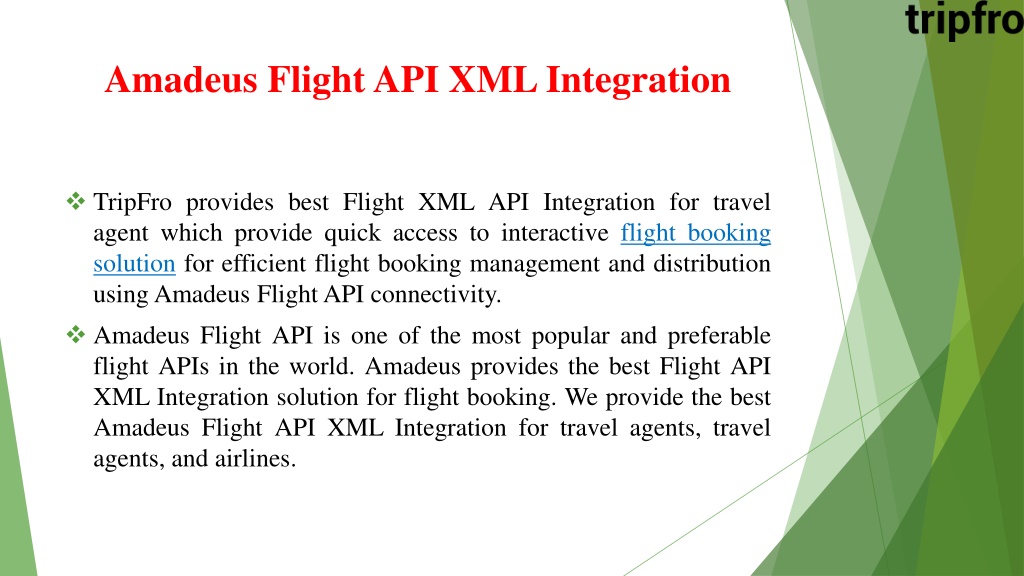 tripfro

Amadeus Flight API XML Integration

❖ TripFro provides best Flight XML API Integration for travel agent which provide quick access to interactive flight booking solution for efficient flight booking management and distribution using Amadeus Flight API connectivity.

❖ Amadeus Flight API is one of the most popular and preferable flight APIs in the world. Amadeus provides the best Flight API XML Integration solution for flight booking. We provide the best Amadeus Flight API XML Integration for travel agents, travel agents, and airlines.